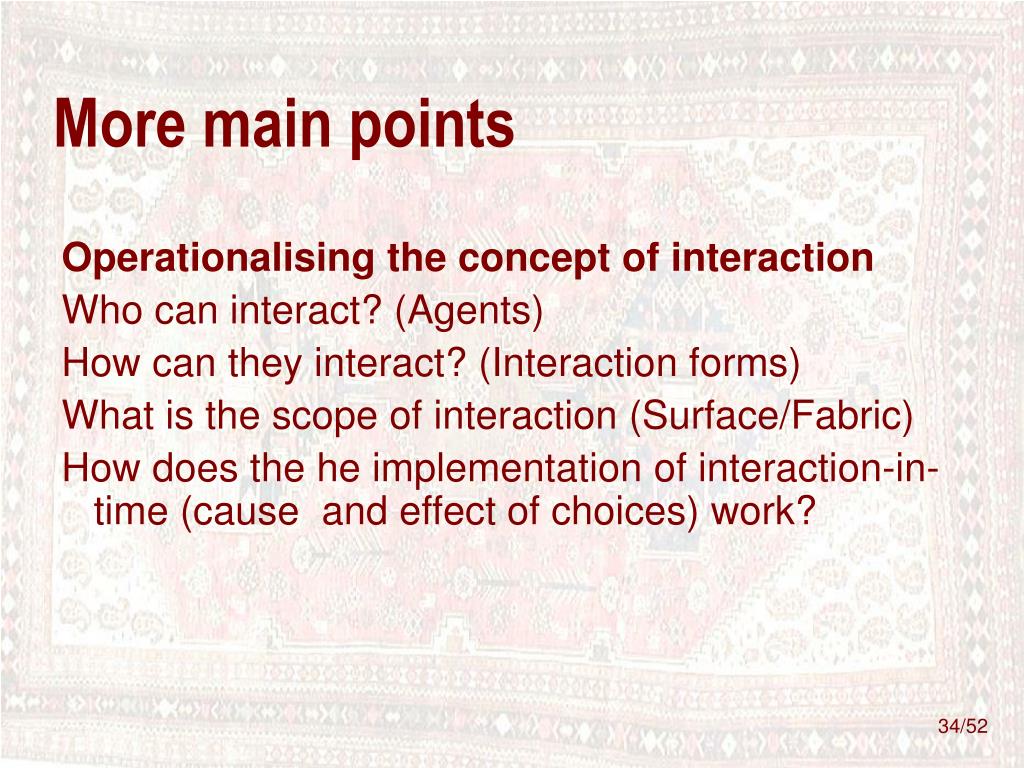 More main points

Operationalising the concept of interaction
Who can interact? (Agents)
How can they interact? (Interaction forms)
What is the scope of interaction (Surface/Fabric)
How does the he implementation of interaction-in-time (cause and effect of choices) work?

34/52